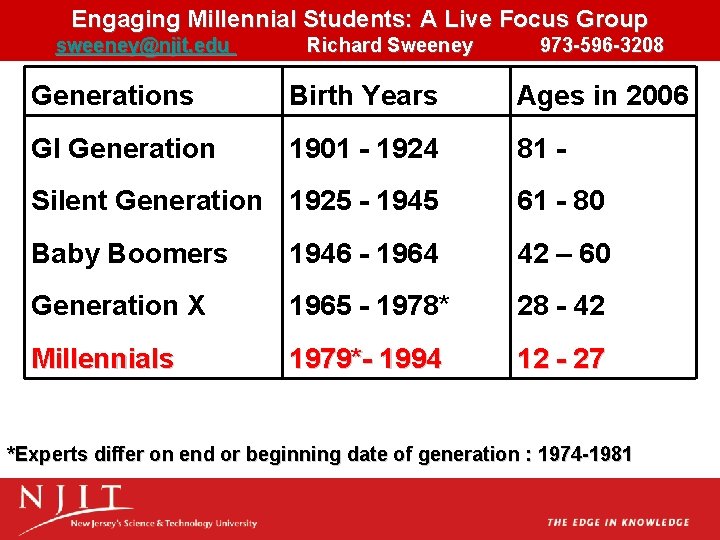 Engaging Millennial Students: A Live Focus Group
sweeney@njit.edu Richard Sweeney 973-596-3208

| Generations | Birth Years | Ages in 2006 |
|---|---|---|
| GI Generation | 1901 - 1924 | 81 - |
| Silent Generation | 1925 - 1945 | 61 - 80 |
| Baby Boomers | 1946 - 1964 | 42 – 60 |
| Generation X | 1965 - 1978* | 28 - 42 |
| Millennials | 1979*- 1994 | 12 - 27 |

*Experts differ on end or beginning date of generation : 1974-1981

NJIT
New Jersey's Science & Technology University
THE EDGE IN KNOWLEDGE